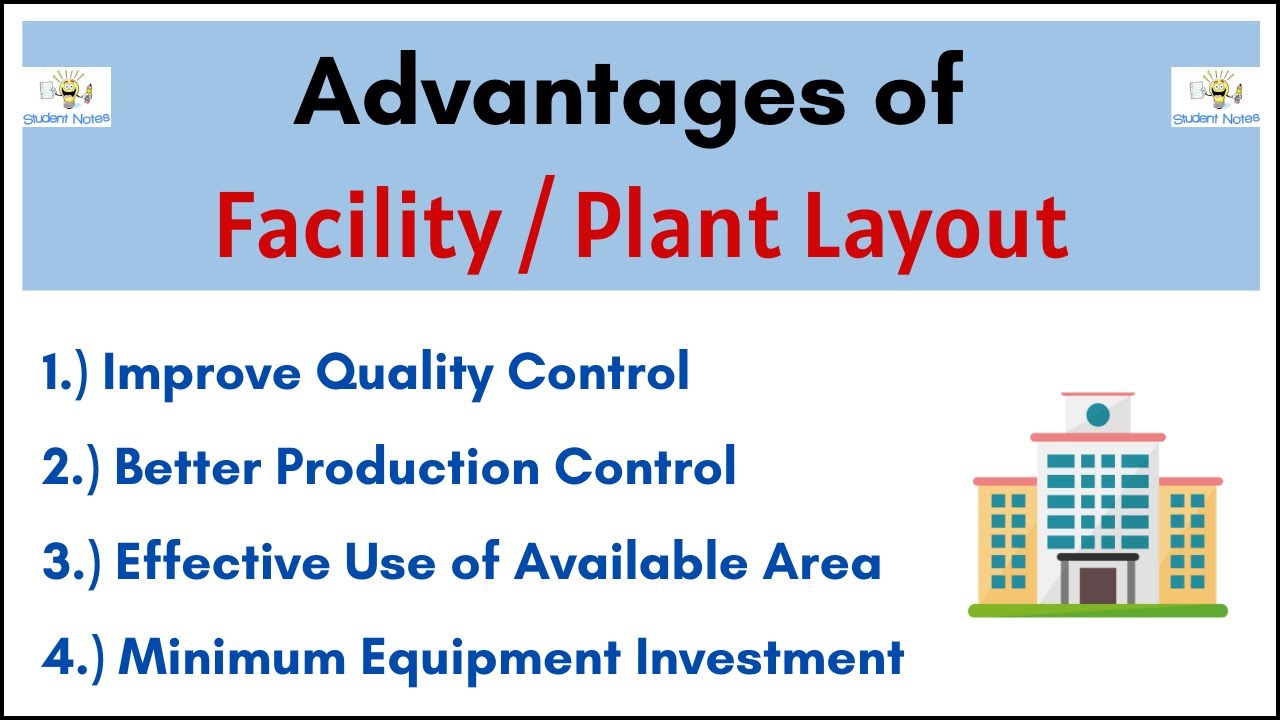 Student Notes

Advantages of

Student Notes

Facility / Plant Layout

1.) Improve Quality Control

2.) Better Production Control

3.) Effective Use of Available Area

4.) Minimum Equipment Investment